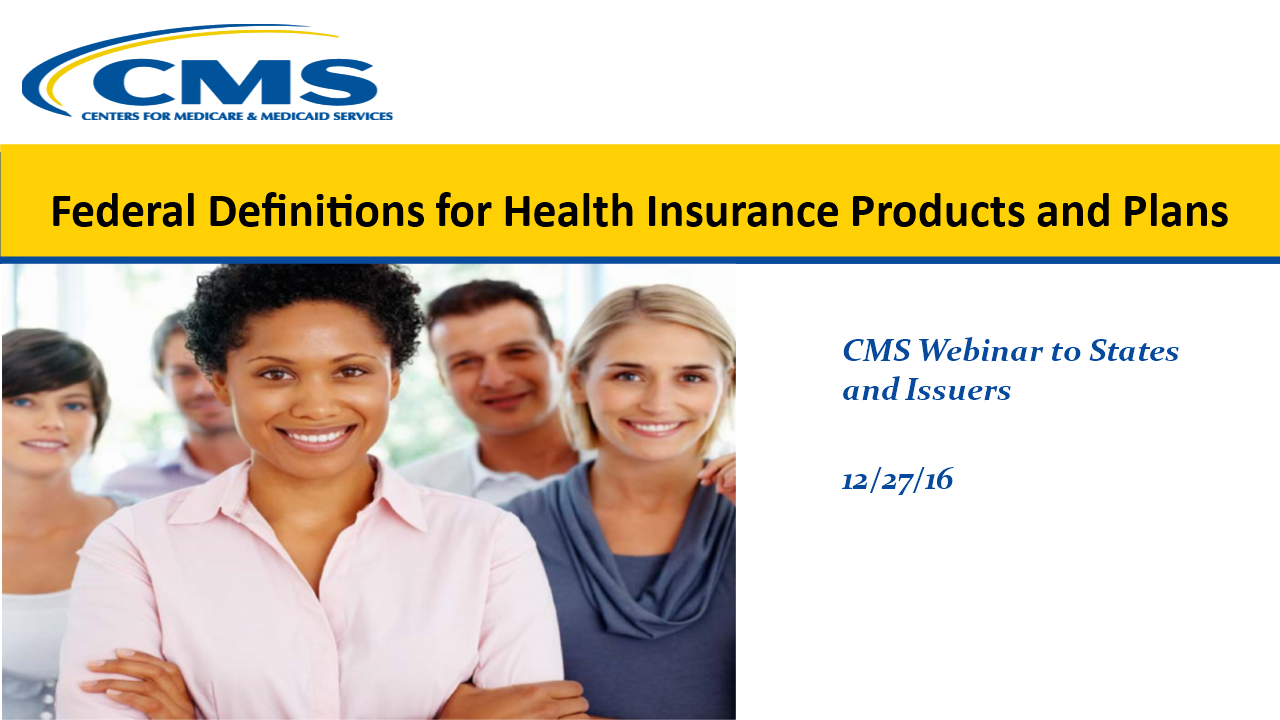 CMS
CENTERS FOR MEDICARE & MEDICAID SERVICES

Federal Definitions for Health Insurance Products and Plans

CMS Webinar to States and Issuers

12/27/16